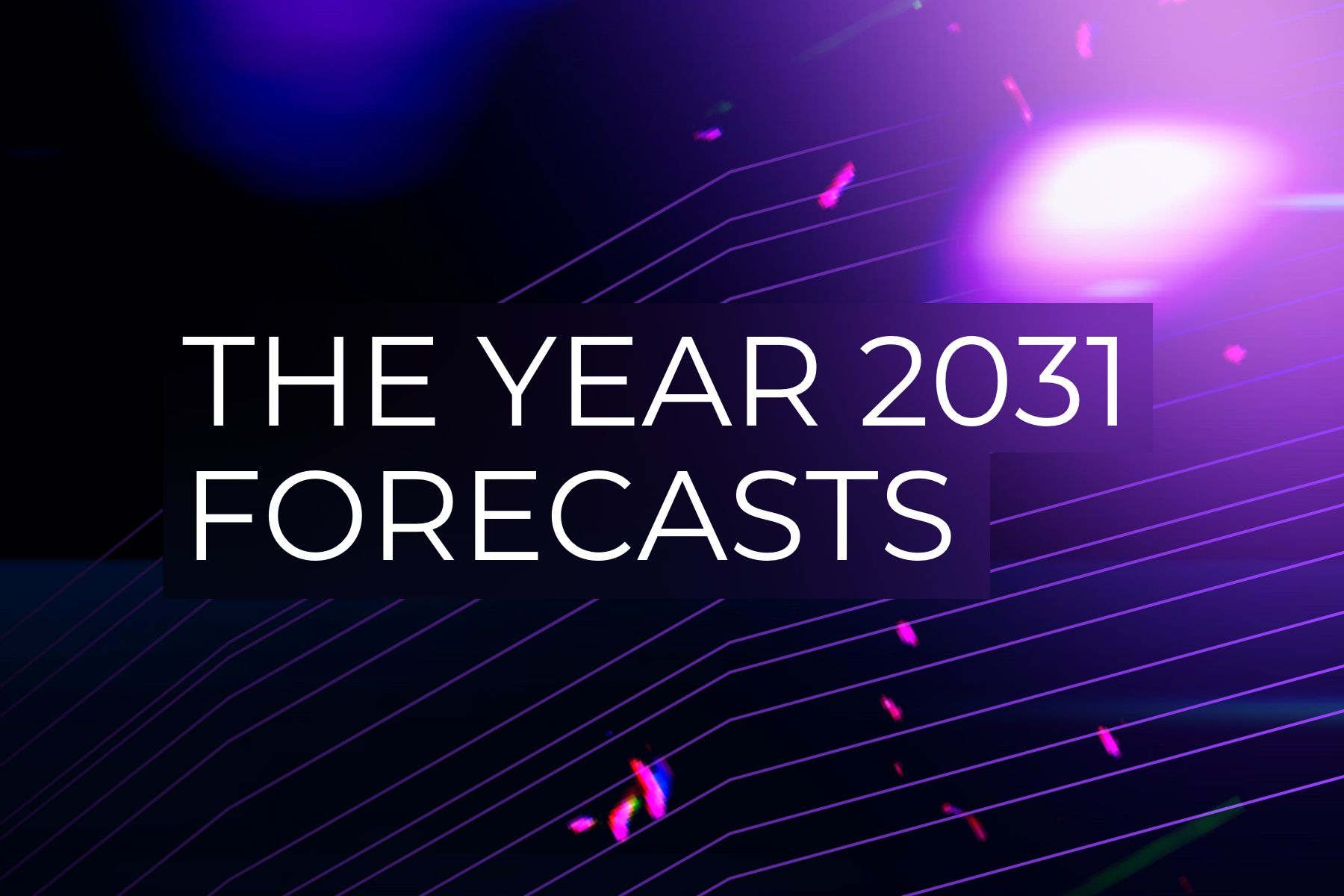 THE YEAR 2031
FORECASTS